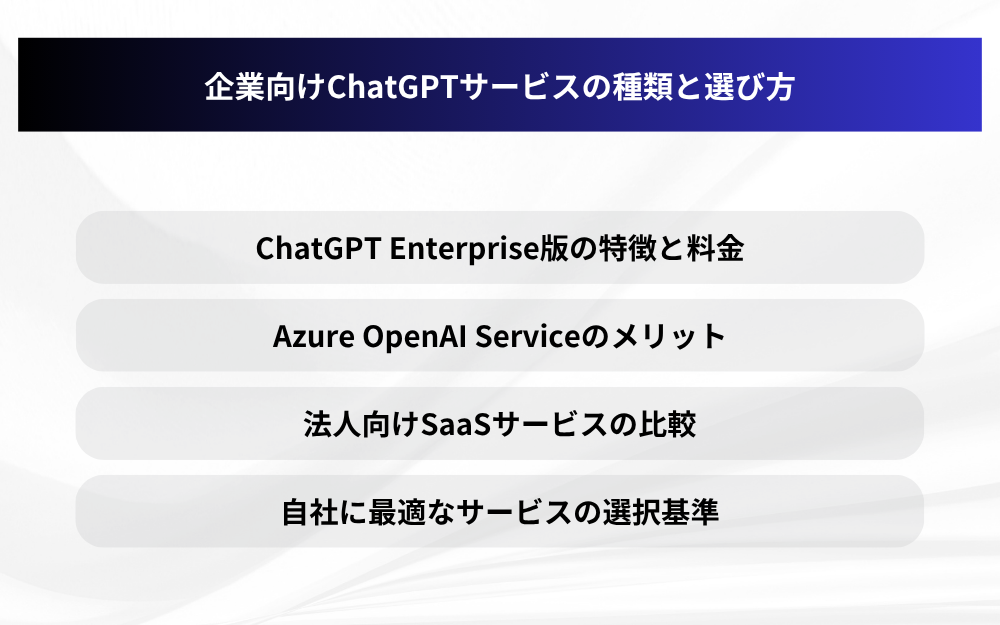 企業向けChatGPTサービスの種類と選び方

ChatGPT Enterprise版の特徴と料金

Azure OpenAI Serviceのメリット

法人向けSaaSサービスの比較

自社に最適なサービスの選択基準